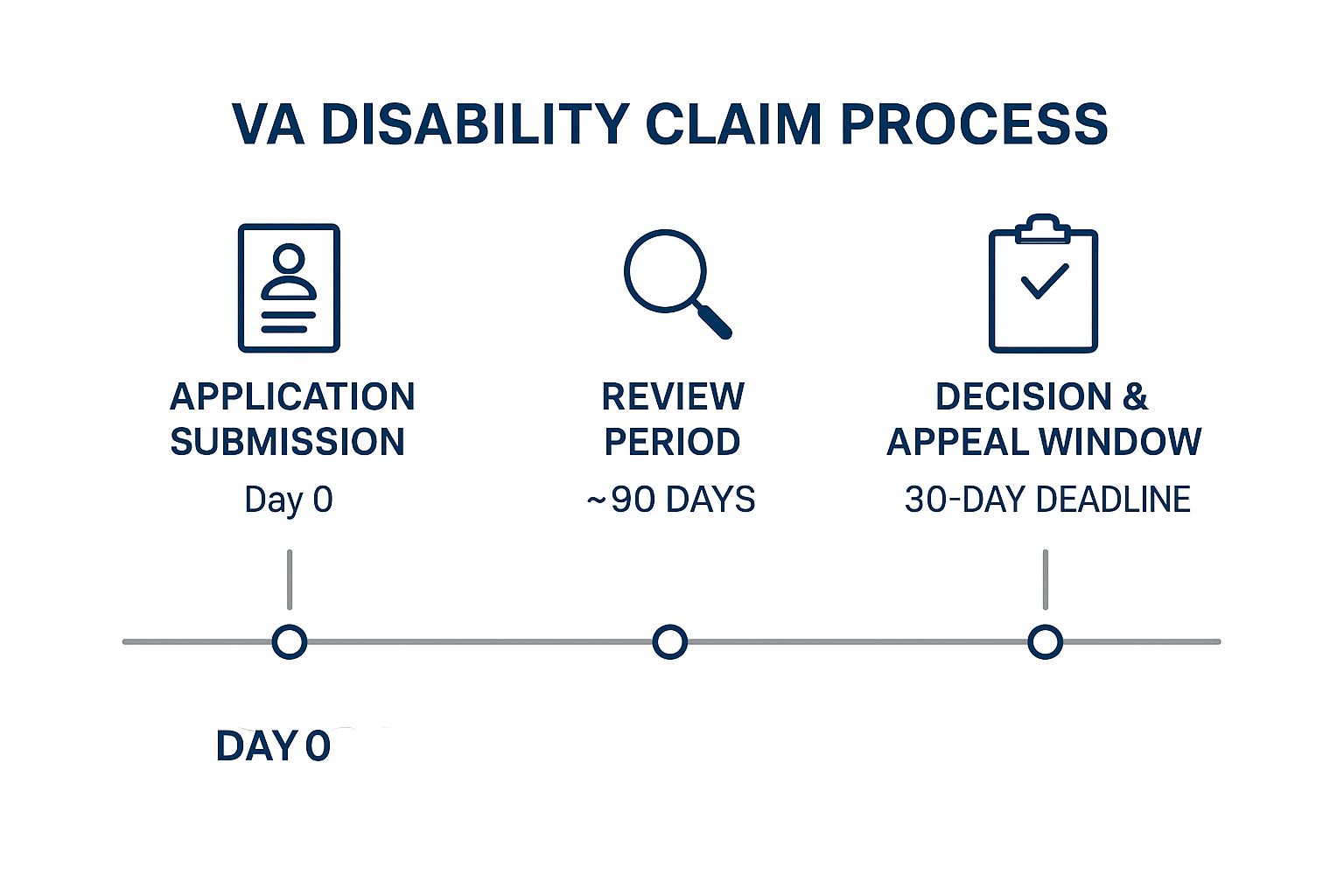 VA DISABILITY CLAIM PROCESS

APPLICATION SUBMISSION
Day 0

REVIEW PERIOD
~90 DAYS

DECISION & APPEAL WINDOW
30-DAY DEADLINE

DAY 0